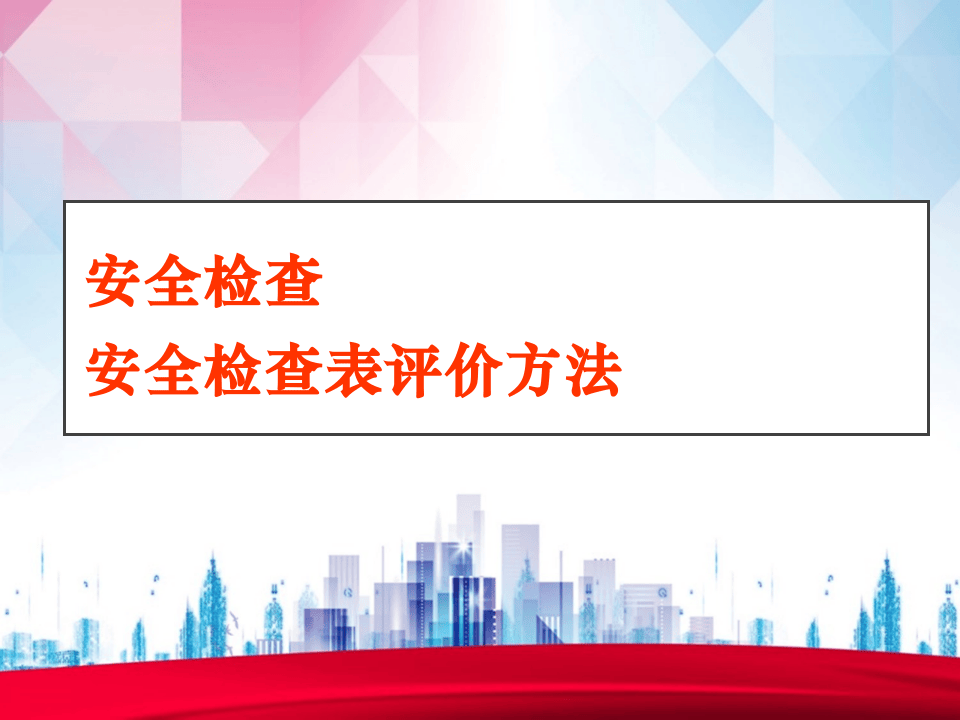 安全检查
安全检查表评价方法